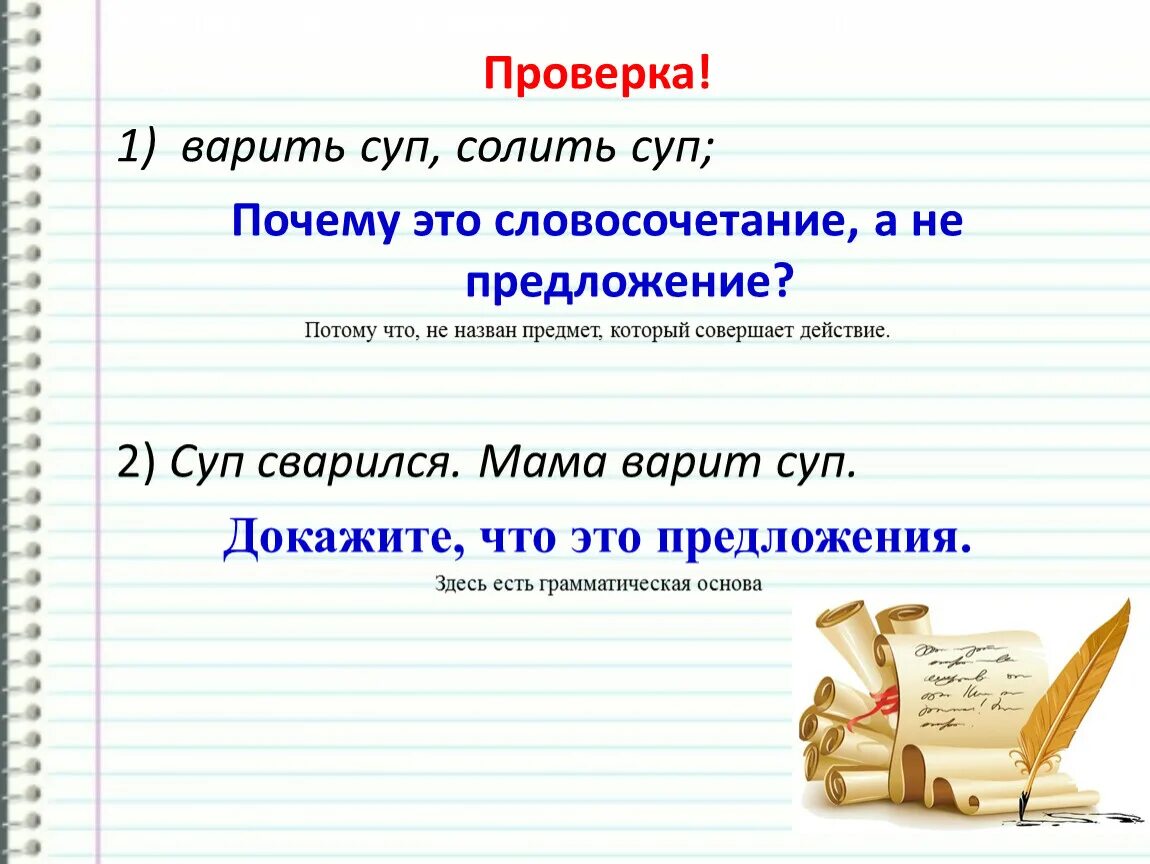 Проверка!

1) варить суп, солить суп;

Почему это словосочетание, а не предложение?

Потому что, не назван предмет, который совершает действие.

2) Суп сварился. Мама варит суп.

Докажите, что это предложения.

Здесь есть грамматическая основа